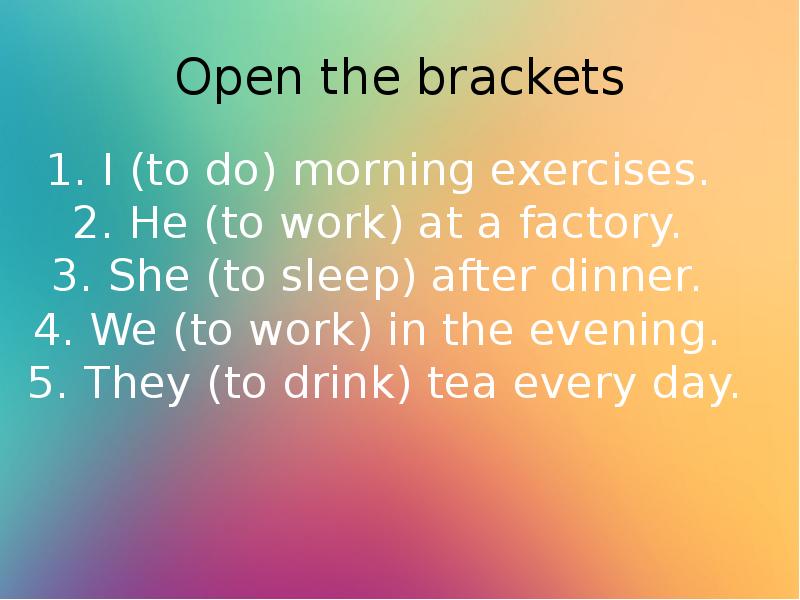 Open the brackets

1. I (to do) morning exercises.
2. He (to work) at a factory.
3. She (to sleep) after dinner.
4. We (to work) in the evening.
5. They (to drink) tea every day.